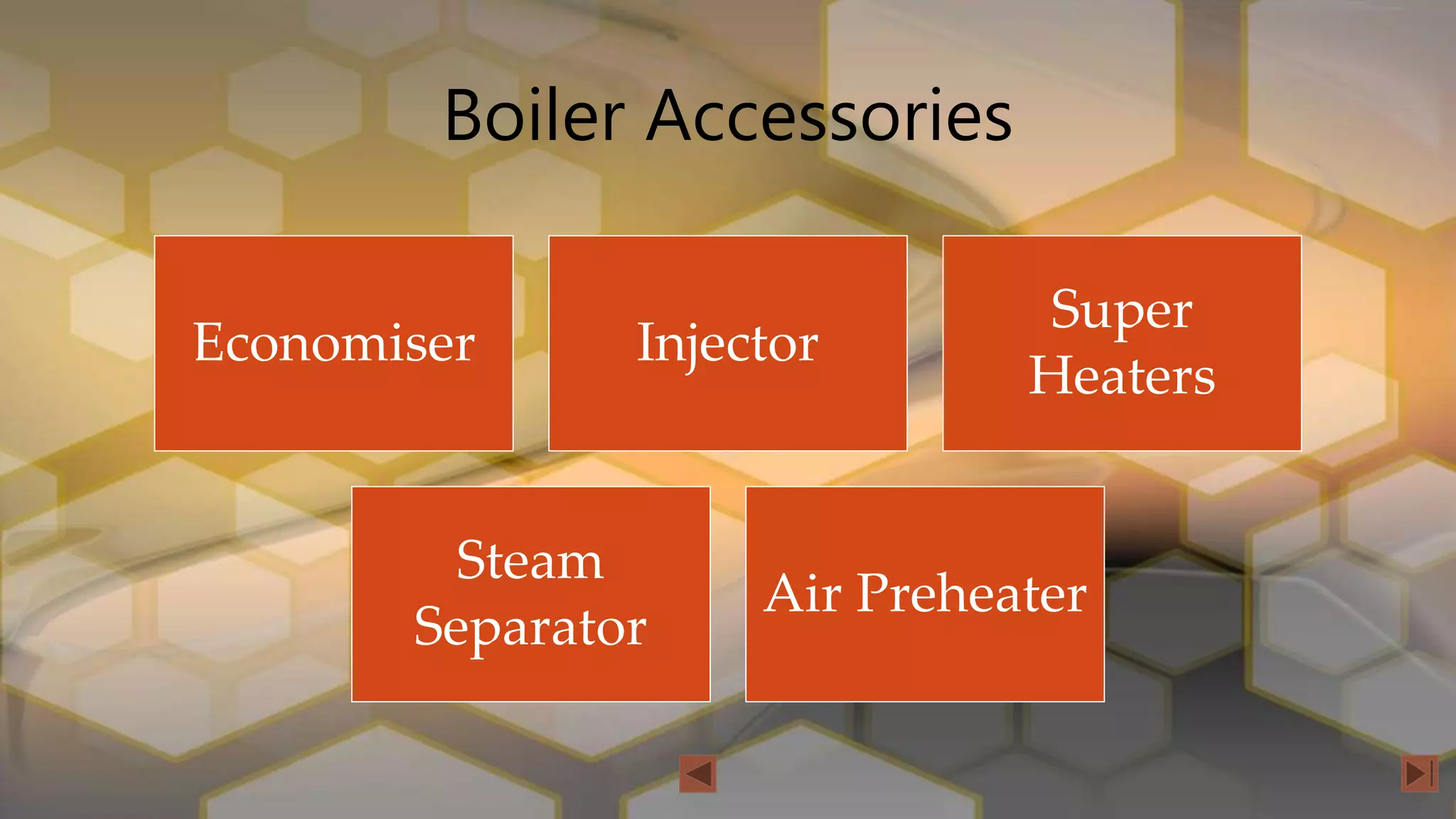 Boiler Accessories

Economiser

Injector

Super Heaters

Steam Separator

Air Preheater